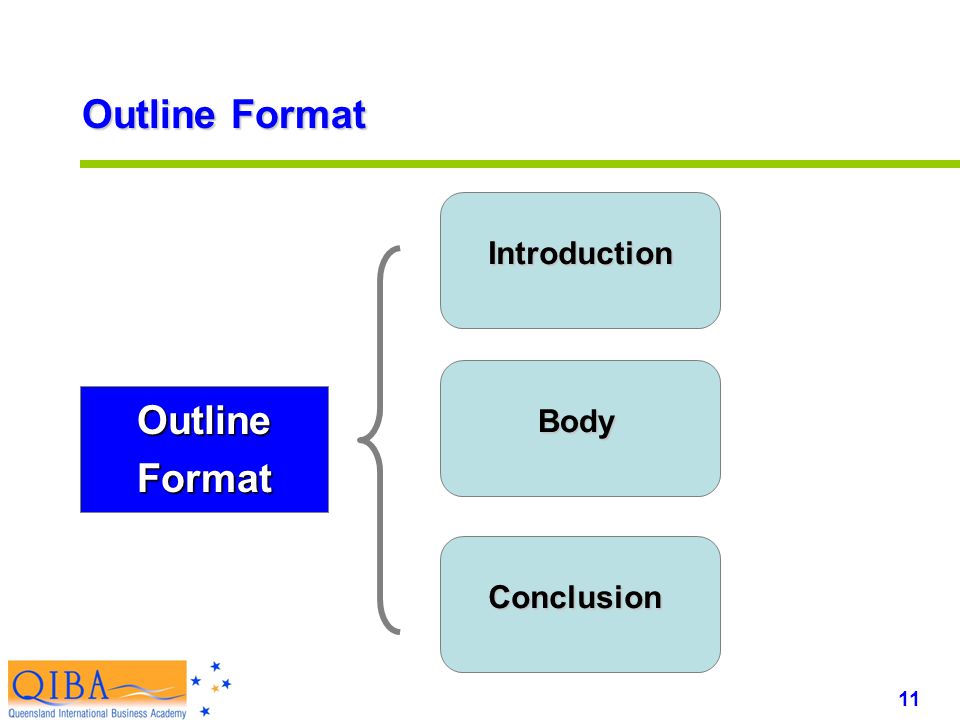 Outline Format

Outline Format

Introduction

Body

Conclusion

QIBA
Queensland International Business Academy

11